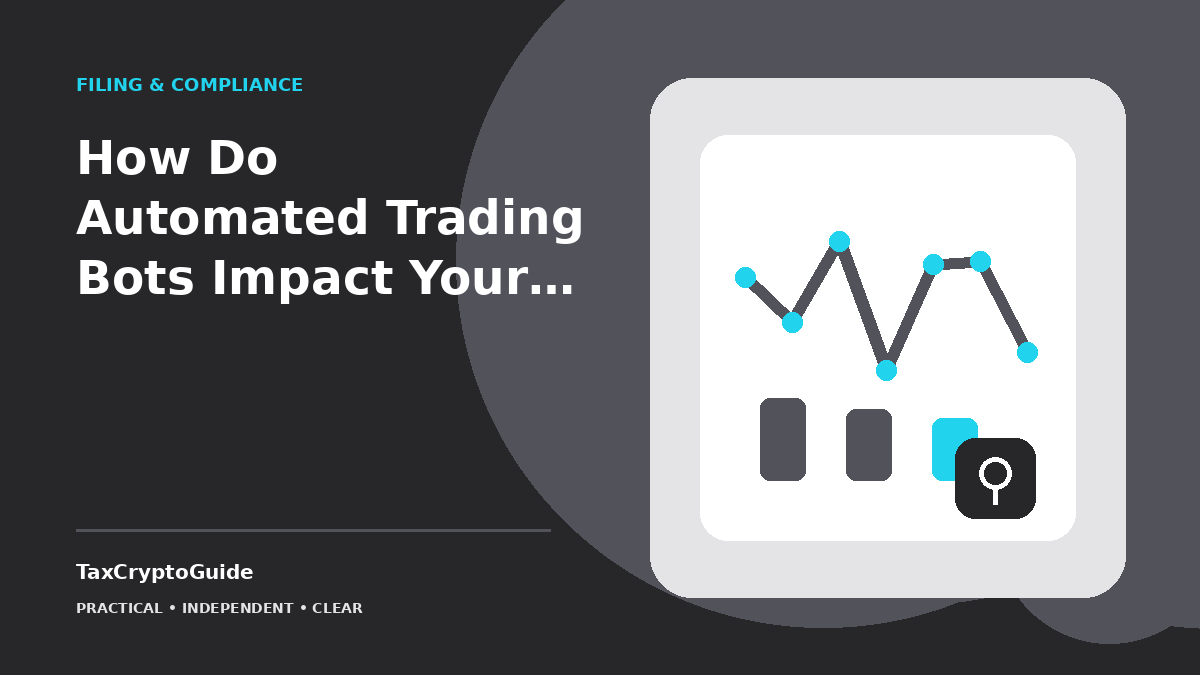 FILING & COMPLIANCE

How Do Automated Trading Bots Impact Your…

TaxCryptoGuide

PRACTICAL • INDEPENDENT • CLEAR